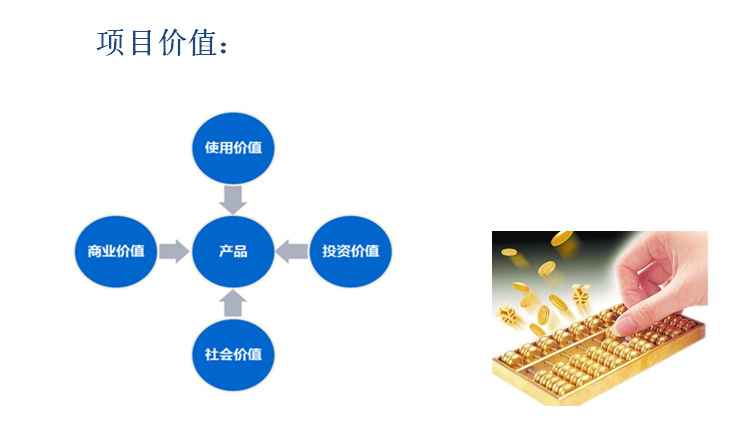 项目价值：

使用价值

商业价值

产品

投资价值

社会价值